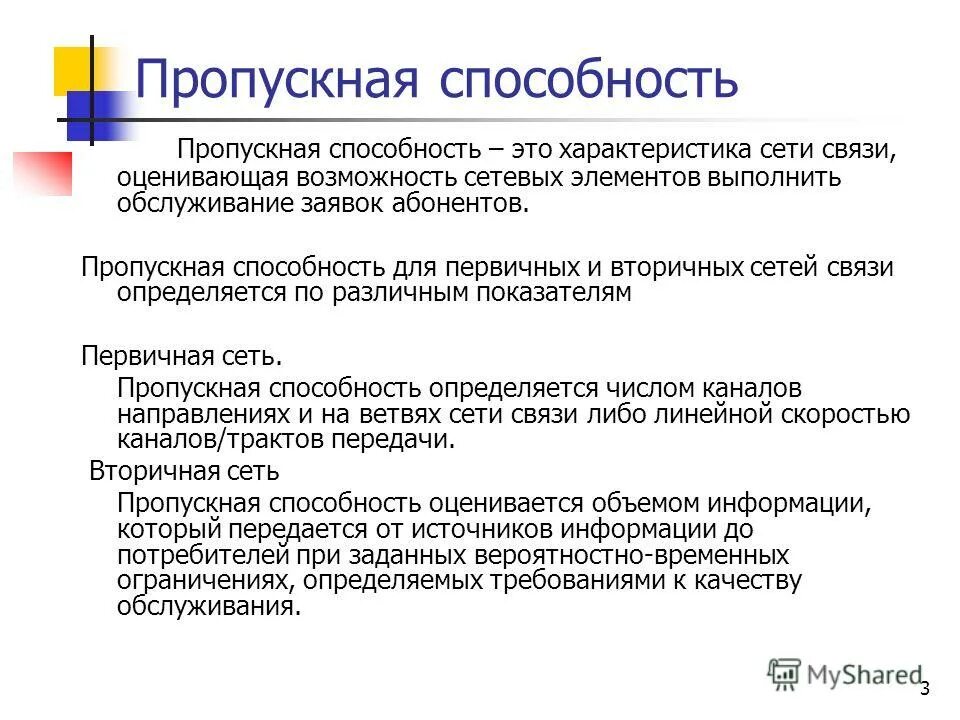 Пропускная способность

Пропускная способность – это характеристика сети связи, оценивающая возможность сетевых элементов выполнить обслуживание заявок абонентов.

Пропускная способность для первичных и вторичных сетей связи определяется по различным показателям

Первичная сеть.

Пропускная способность определяется числом каналов направлениях и на ветвях сети связи либо линейной скоростью каналов/трактов передачи.

Вторичная сеть

Пропускная способность оценивается объемом информации, который передается от источников информации до потребителей при заданных вероятностно-временных ограничениях, определяемых требованиями к качеству обслуживания.

MyShared

3